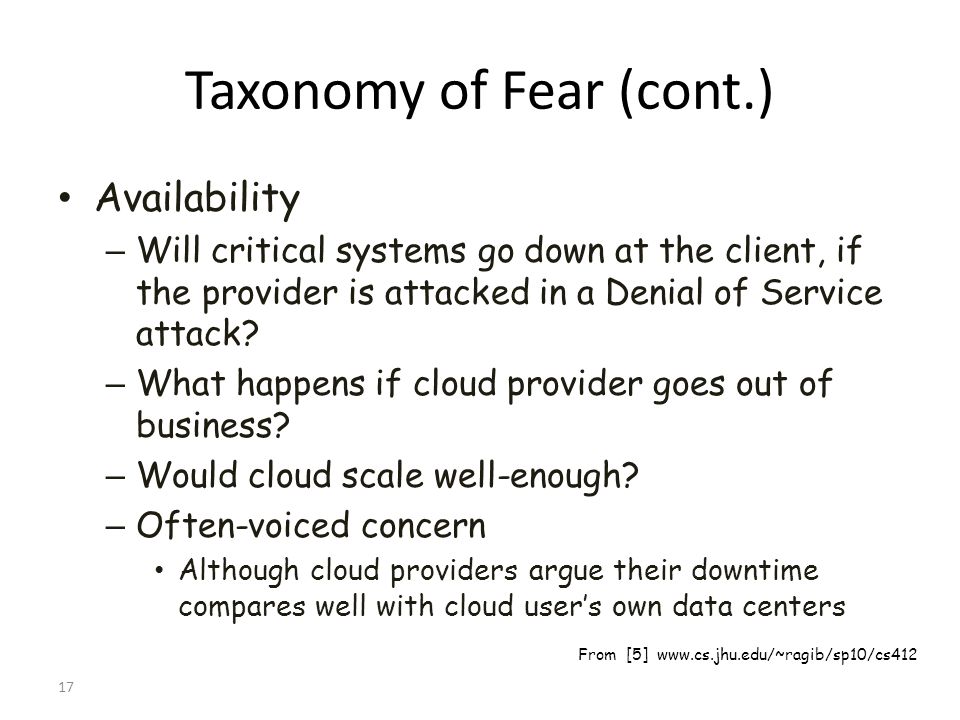 Taxonomy of Fear (cont.)

• Availability
  – Will critical systems go down at the client, if the provider is attacked in a Denial of Service attack?
  – What happens if cloud provider goes out of business?
  – Would cloud scale well-enough?
  – Often-voiced concern
    • Although cloud providers argue their downtime compares well with cloud user's own data centers

From [5] www.cs.jhu.edu/~ragib/sp10/cs412

17